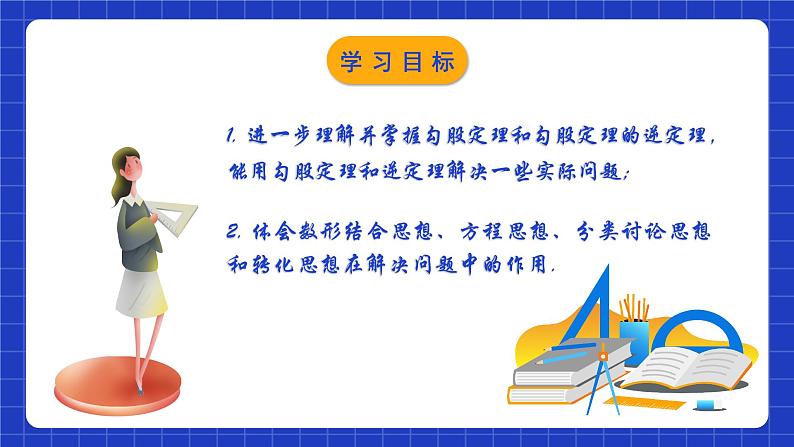 学习目标

1. 进一步理解并掌握勾股定理和勾股定理的逆定理，能用勾股定理和逆定理解决一些实际问题；

2. 体会数形结合思想、方程思想、分类讨论思想和转化思想在解决问题中的作用.